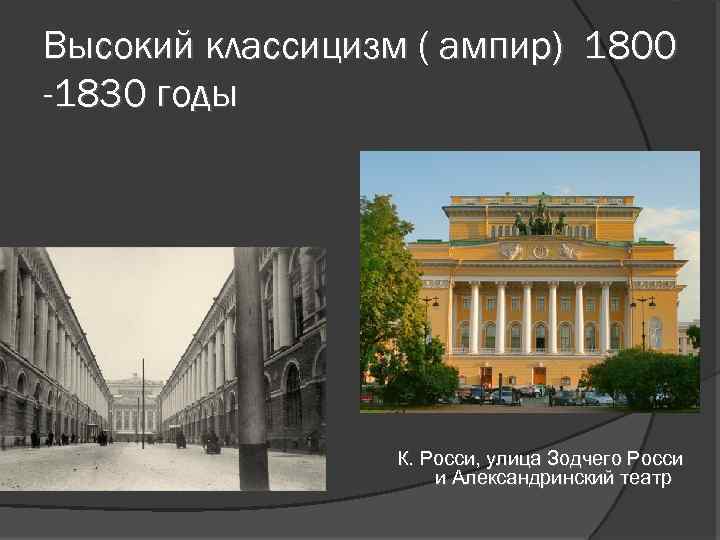 Высокий классицизм ( ампир) 1800 -1830 годы

К. Росси, улица Зодчего Росси и Александринский театр